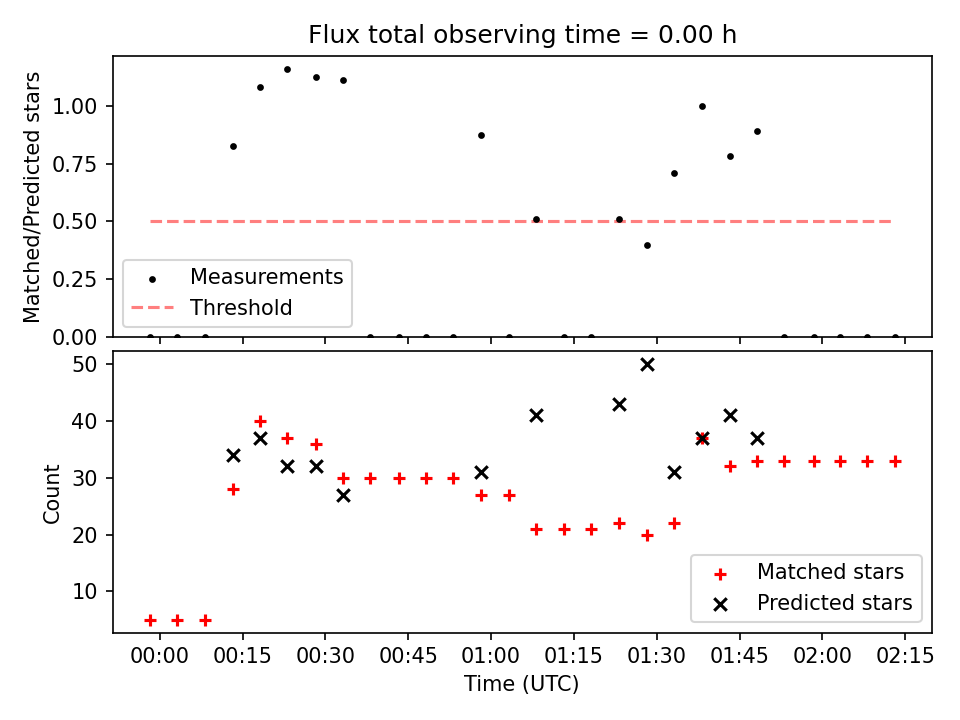 Flux total observing time = 0.00 h

Matched/Predicted stars

1.00
0.75
0.50
0.25
0.00

Measurements
Threshold

Count

50
40
30
20
10

Matched stars
Predicted stars

00:00 00:15 00:30 00:45 01:00 01:15 01:30 01:45 02:00 02:15

Time (UTC)